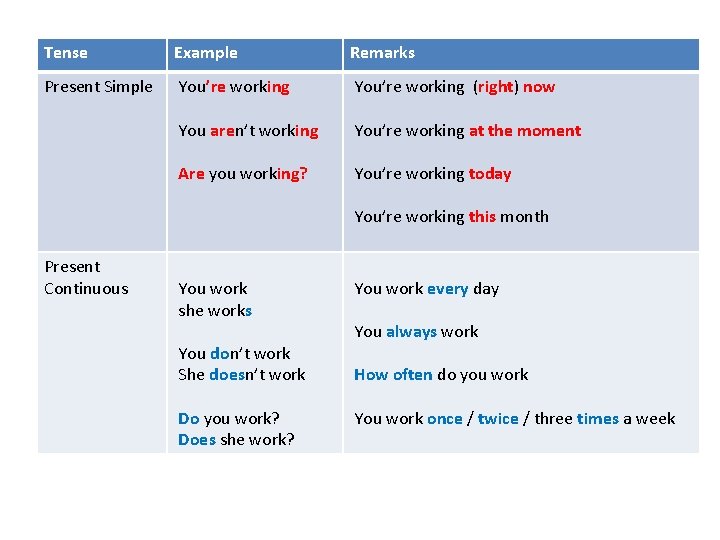 | Tense | Example | Remarks |
|---|---|---|
| Present Simple | You're working<br><br>You aren't working<br><br>Are you working? | You're working (right) now<br><br>You're working at the moment<br><br>You're working today<br><br>You're working this month |
| Present Continuous | You work<br>she works<br><br>You don't work<br>She doesn't work<br><br>Do you work?<br>Does she work? | You work every day<br><br>You always work<br><br>How often do you work<br><br>You work once / twice / three times a week |